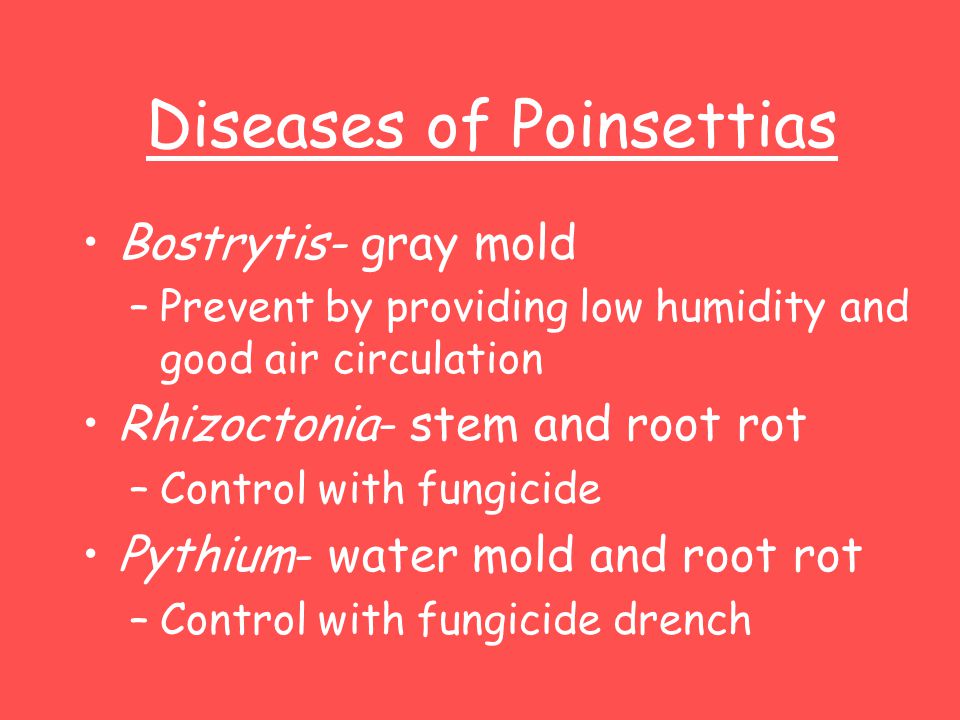 Diseases of Poinsettias

• Bostrytis- gray mold
– Prevent by providing low humidity and good air circulation
• Rhizoctonia- stem and root rot
– Control with fungicide
• Pythium- water mold and root rot
– Control with fungicide drench